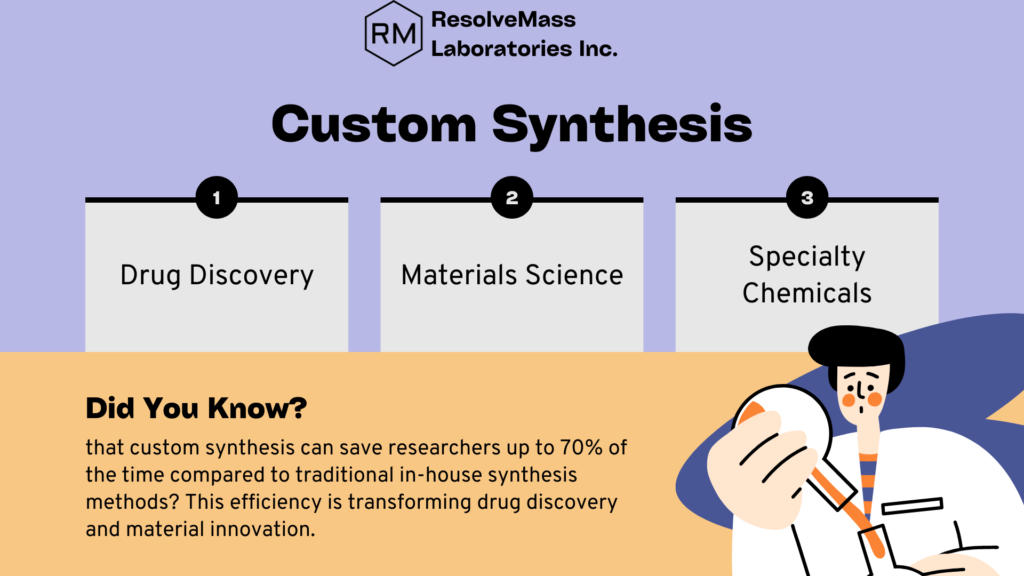 RM ResolveMass Laboratories Inc.

Custom Synthesis

1
Drug Discovery

2
Materials Science

3
Specialty Chemicals

Did You Know?

that custom synthesis can save researchers up to 70% of the time compared to traditional in-house synthesis methods? This efficiency is transforming drug discovery and material innovation.